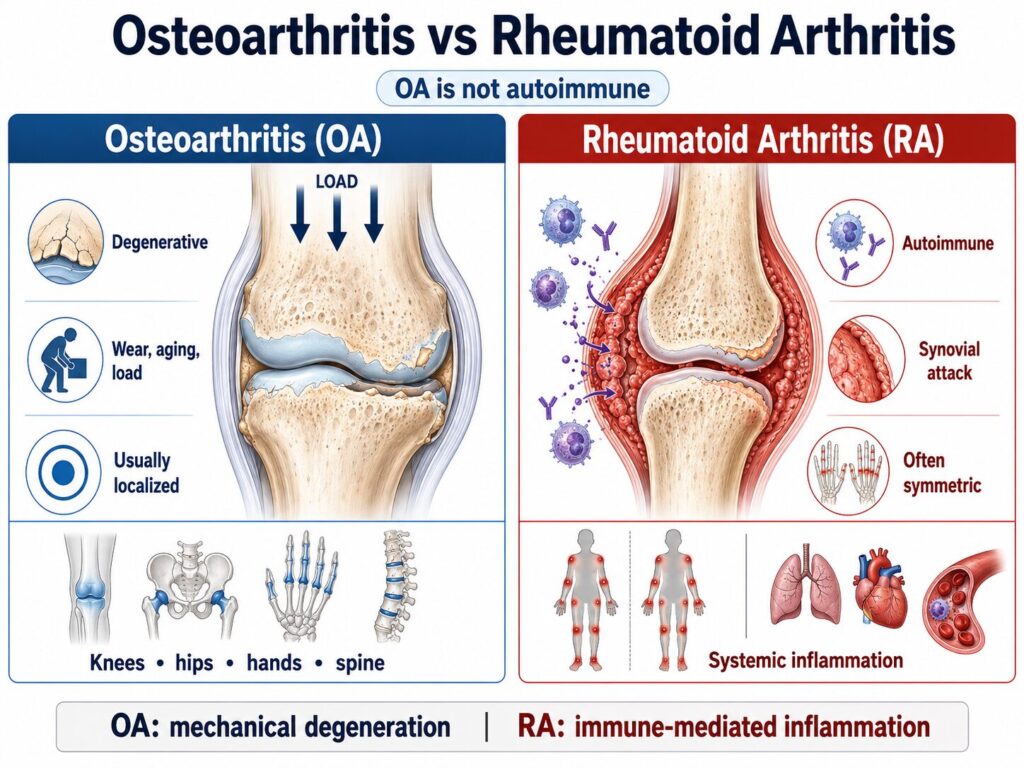 Osteoarthritis vs Rheumatoid Arthritis

OA is not autoimmune

Osteoarthritis (OA)

LOAD

Degenerative

Wear, aging, load

Usually localized

Knees • hips • hands • spine

Rheumatoid Arthritis (RA)

Autoimmune

Synovial attack

Often symmetric

Systemic inflammation

OA: mechanical degeneration | RA: immune-mediated inflammation